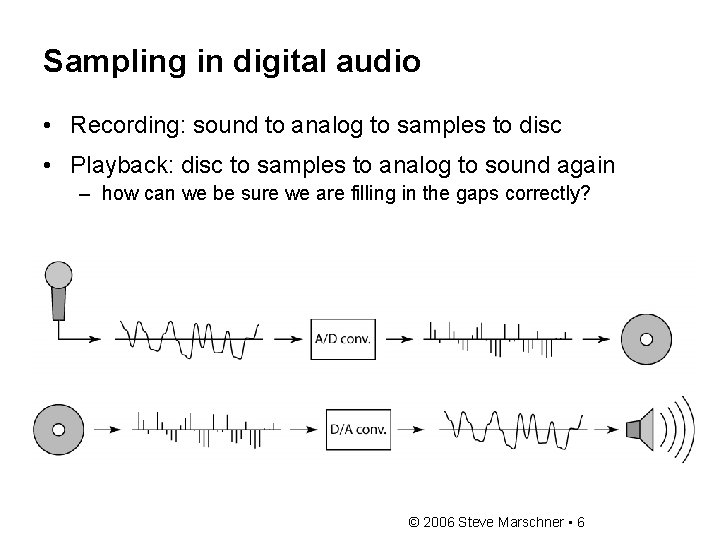 Sampling in digital audio

• Recording: sound to analog to samples to disc

• Playback: disc to samples to analog to sound again
– how can we be sure we are filling in the gaps correctly?

A/D conv.

D/A conv.

© 2006 Steve Marschner • 6